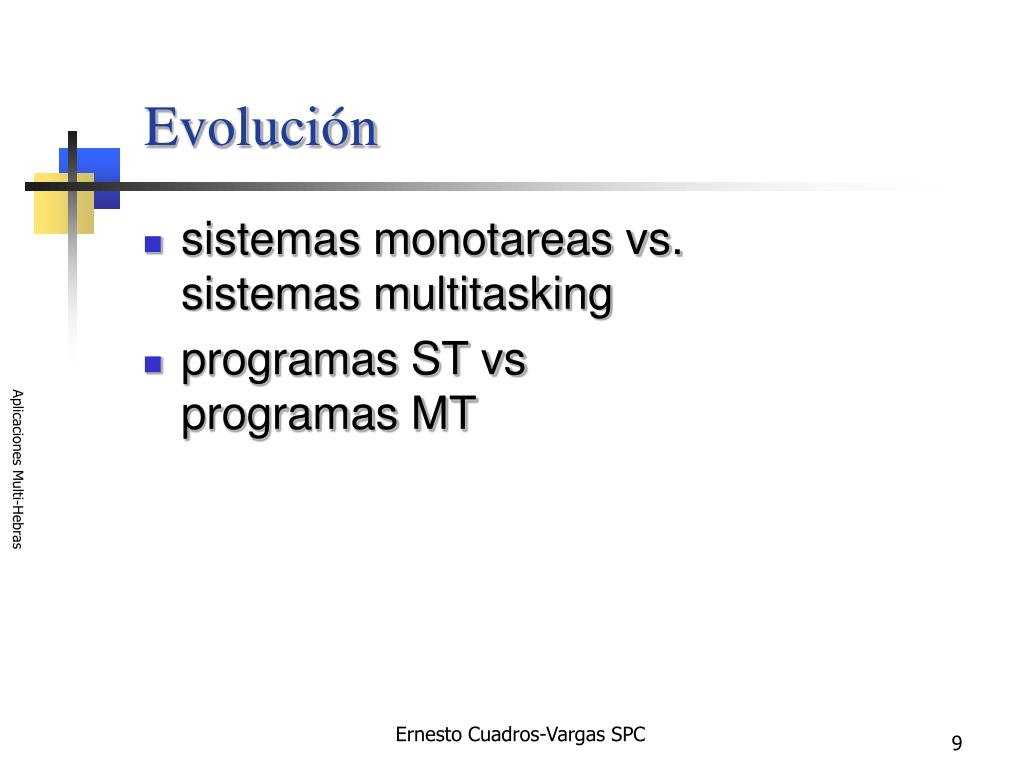 Evolución

- sistemas monotareas vs. sistemas multitasking
- programas ST vs programas MT

Aplicaciones Multi-Hebras

Ernesto Cuadros-Vargas SPC

9